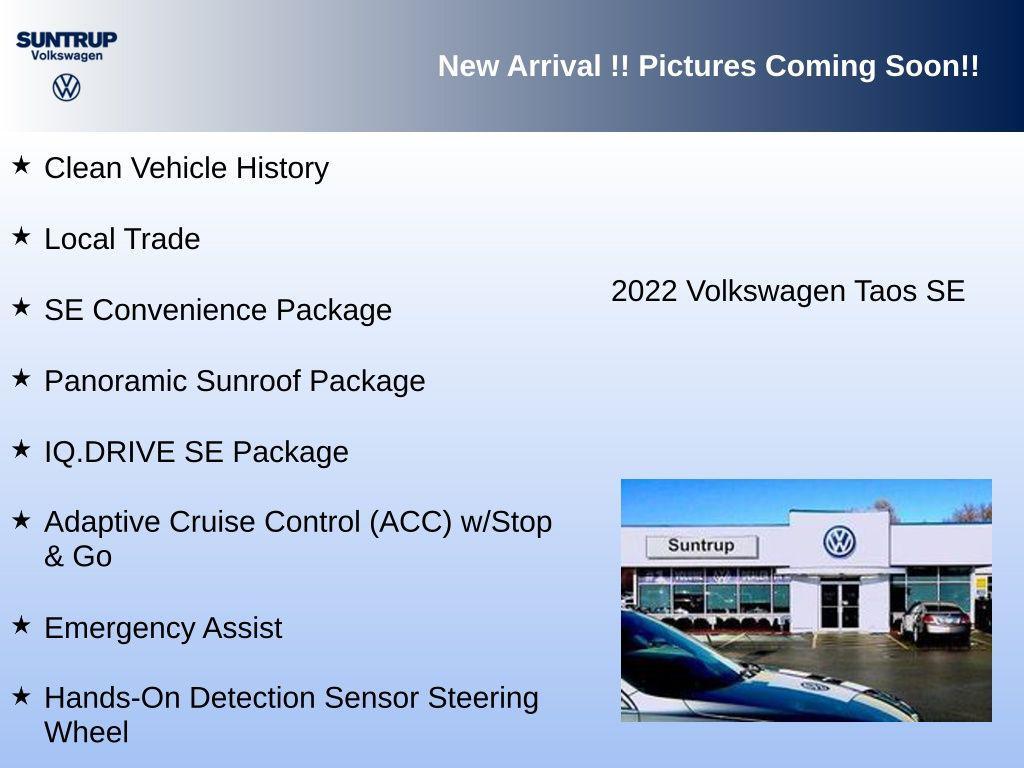 SUNTRUP
Volkswagen

New Arrival !! Pictures Coming Soon!!

★ Clean Vehicle History

★ Local Trade

★ SE Convenience Package

★ Panoramic Sunroof Package

★ IQ.DRIVE SE Package

★ Adaptive Cruise Control (ACC) w/Stop & Go

★ Emergency Assist

★ Hands-On Detection Sensor Steering Wheel

2022 Volkswagen Taos SE

Suntrup